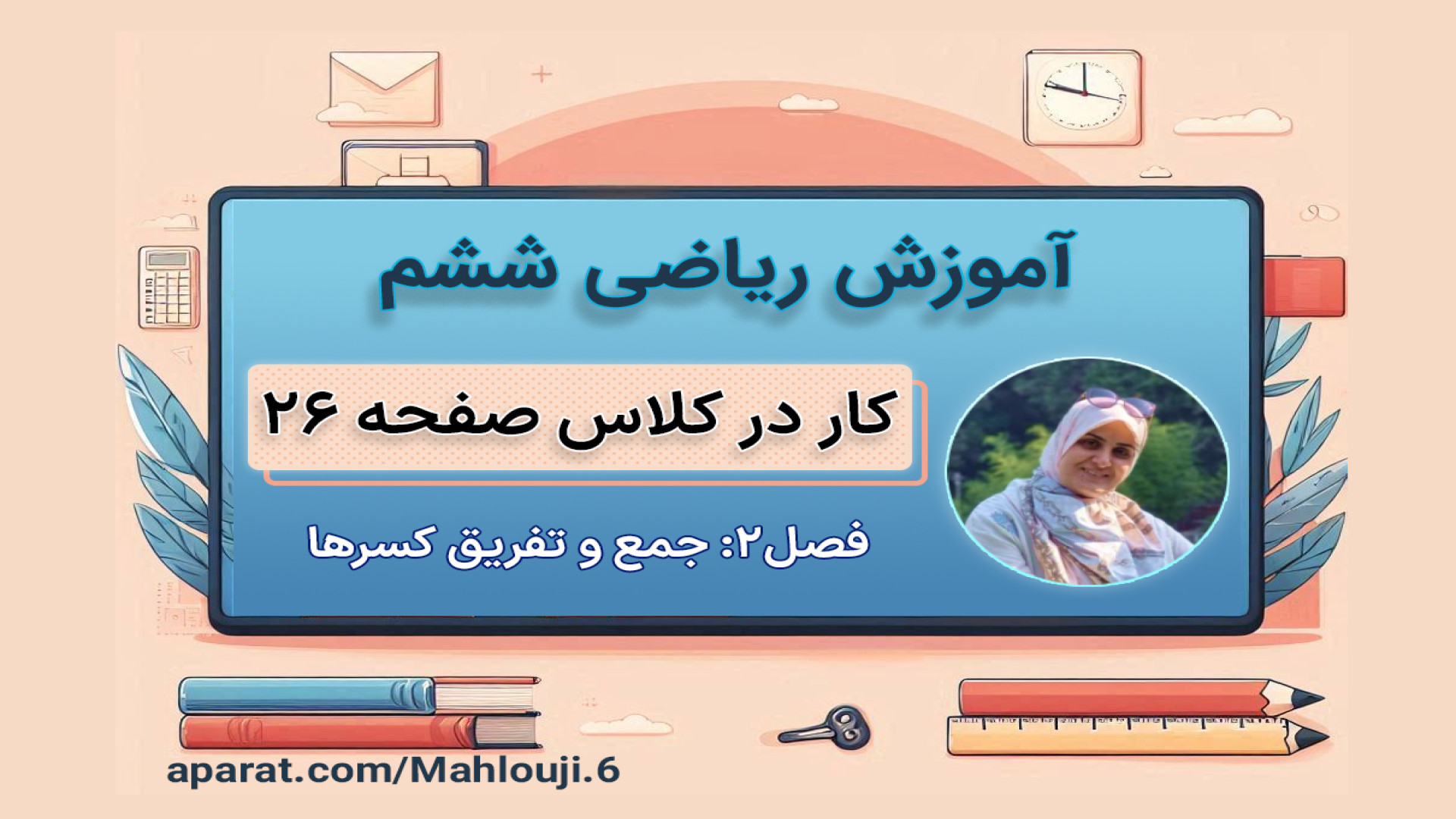 آموزش ریاضی ششم

کار در کلاس صفحه ۲۶

فصل۲: جمع و تفریق کسرها

aparat.com/Mahlouji.6